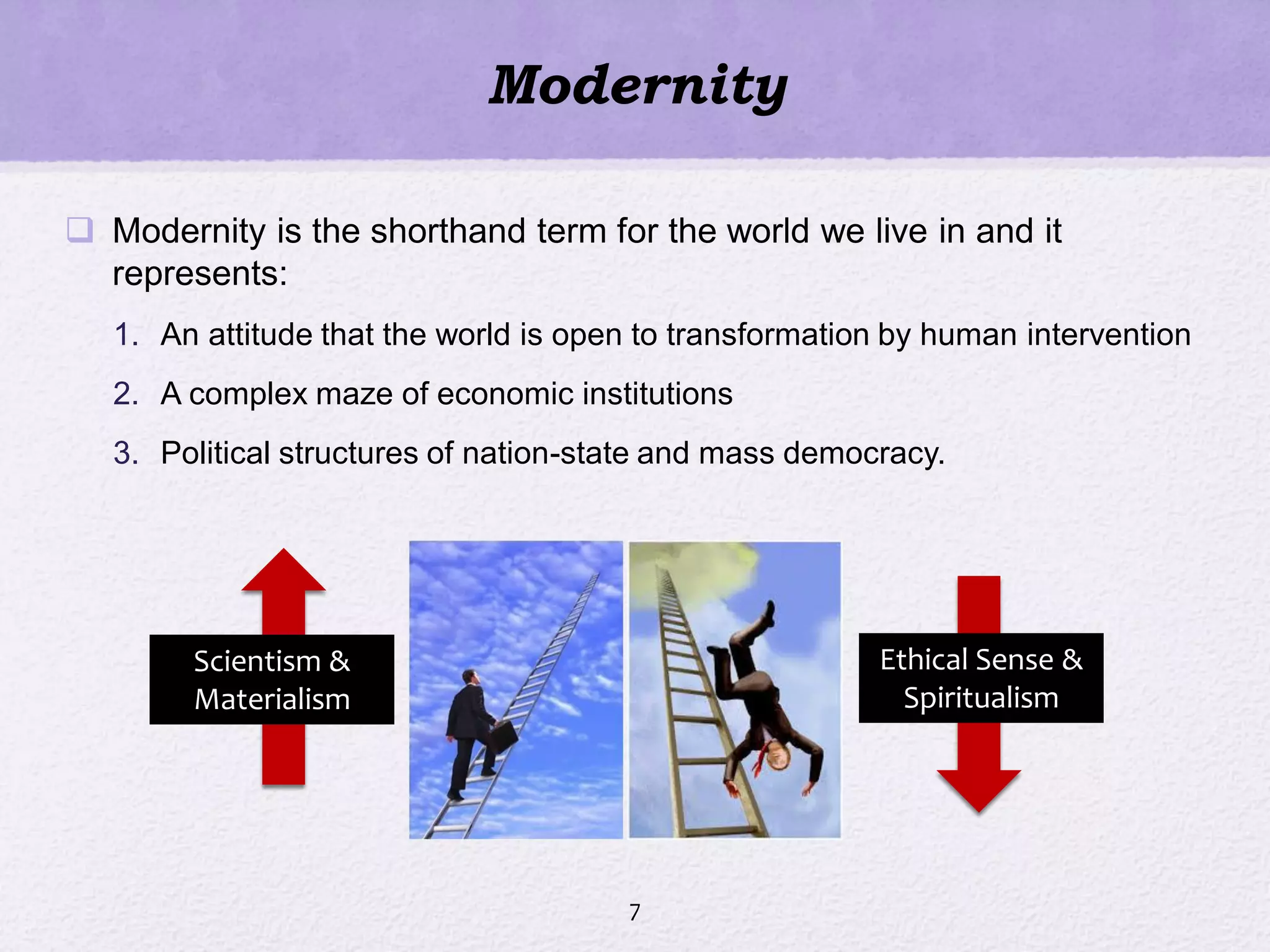 Modernity

❑ Modernity is the shorthand term for the world we live in and it represents:

1. An attitude that the world is open to transformation by human intervention
2. A complex maze of economic institutions
3. Political structures of nation-state and mass democracy.

Scientism & Materialism

Ethical Sense & Spiritualism

7